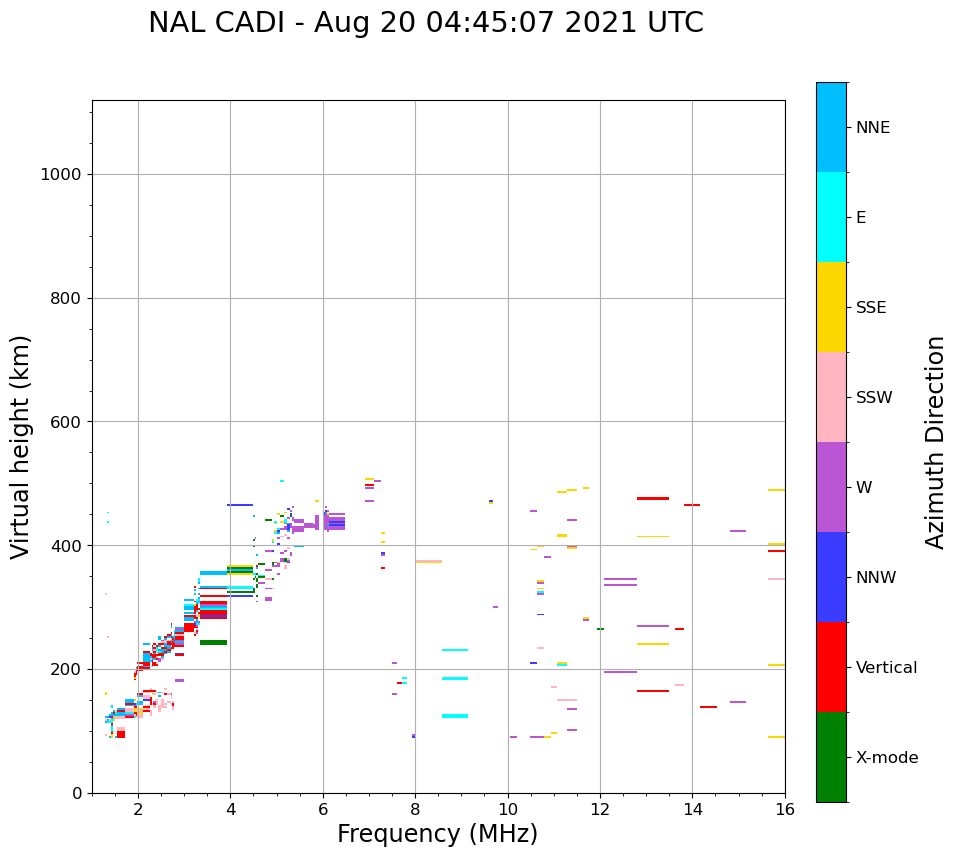 NAL CADI - Aug 20 04:45:07 2021 UTC

Virtual height (km)

1000
800
600
400
200
0

2
4
6
8
10
12
14
16

Frequency (MHz)

NNE
E
SSE
SSW
W
NNW
Vertical
X-mode

Azimuth Direction